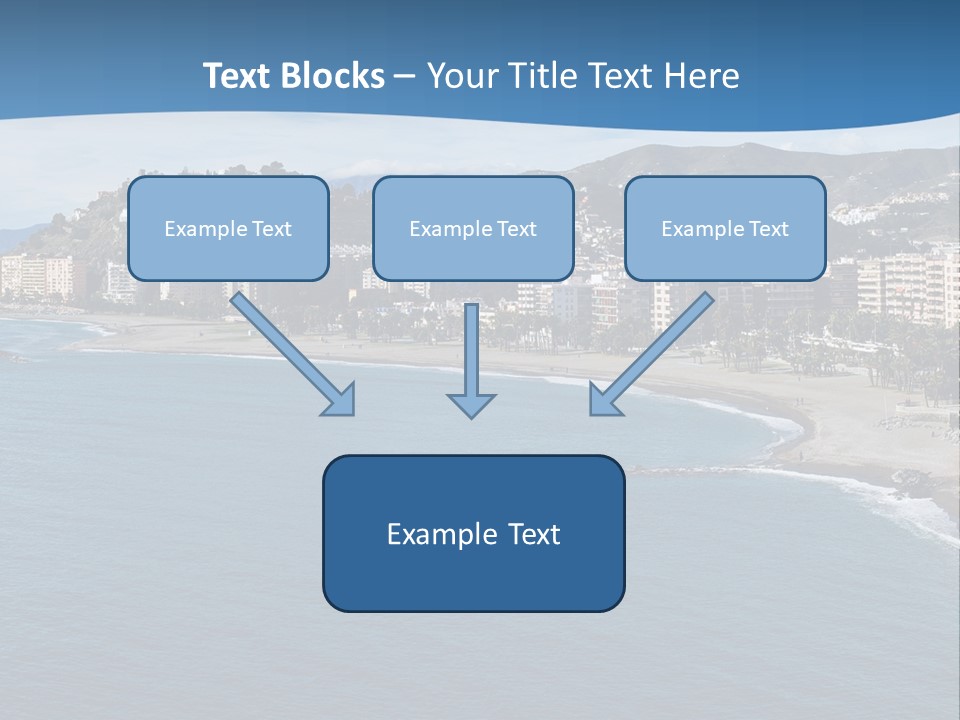 Text Blocks – Your Title Text Here

Example Text

Example Text

Example Text

Example Text